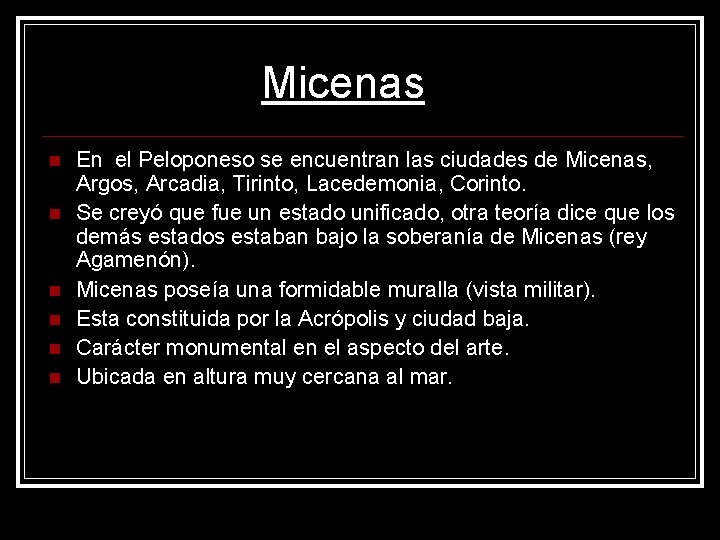 Micenas

- En el Peloponeso se encuentran las ciudades de Micenas, Argos, Arcadia, Tirinto, Lacedemonia, Corinto.
- Se creyó que fue un estado unificado, otra teoría dice que los demás estados estaban bajo la soberanía de Micenas (rey Agamenón).
- Micenas poseía una formidable muralla (vista militar).
- Esta constituida por la Acrópolis y ciudad baja.
- Carácter monumental en el aspecto del arte.
- Ubicada en altura muy cercana al mar.